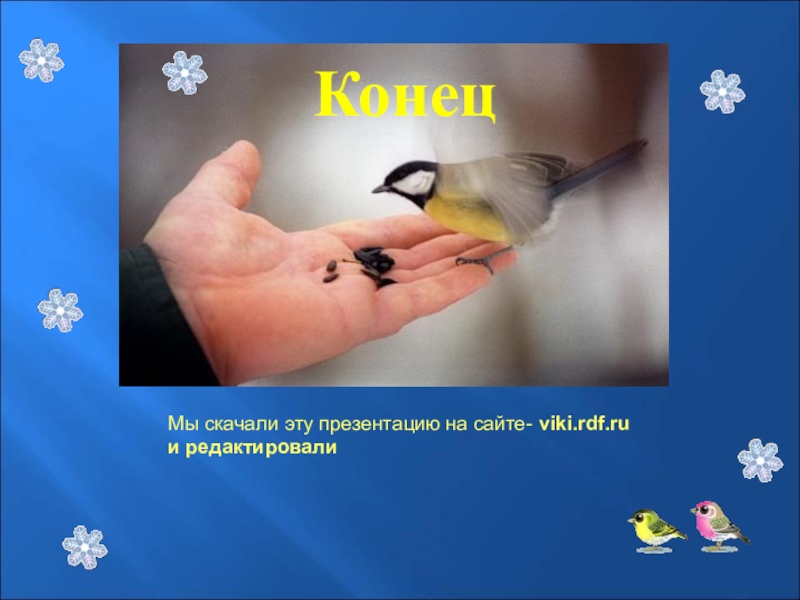 Конец

Мы скачали эту презентацию на сайте- viki.rdf.ru и редактировали